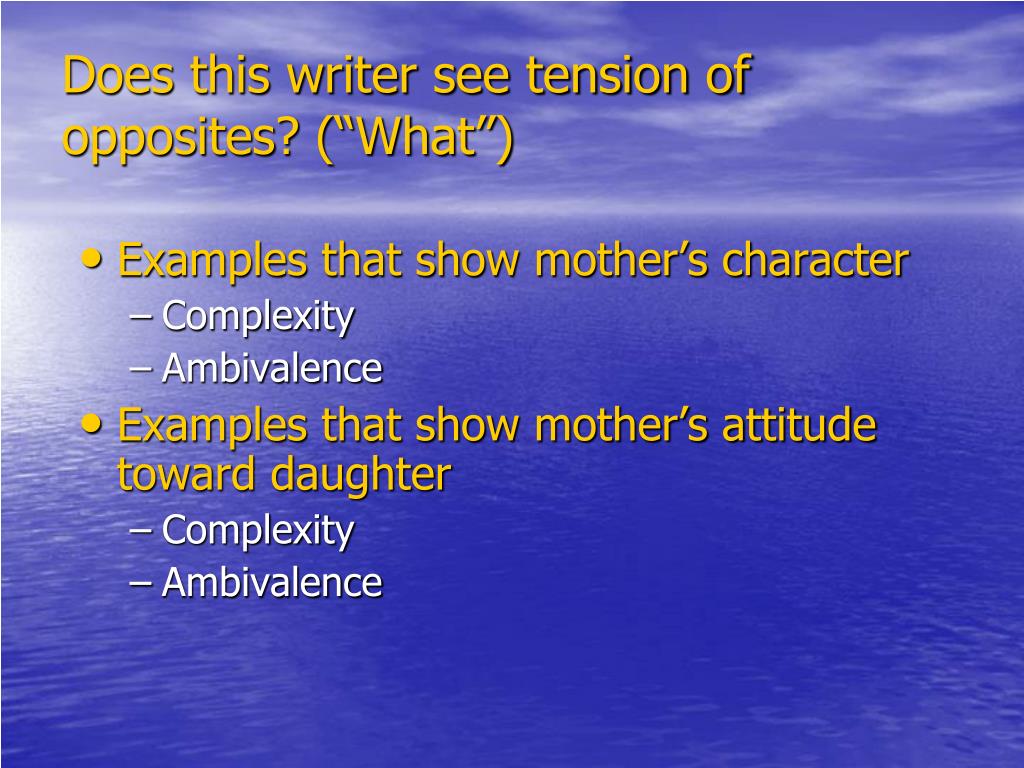 Does this writer see tension of opposites? (“What”)

• Examples that show mother’s character
– Complexity
– Ambivalence
• Examples that show mother’s attitude toward daughter
– Complexity
– Ambivalence